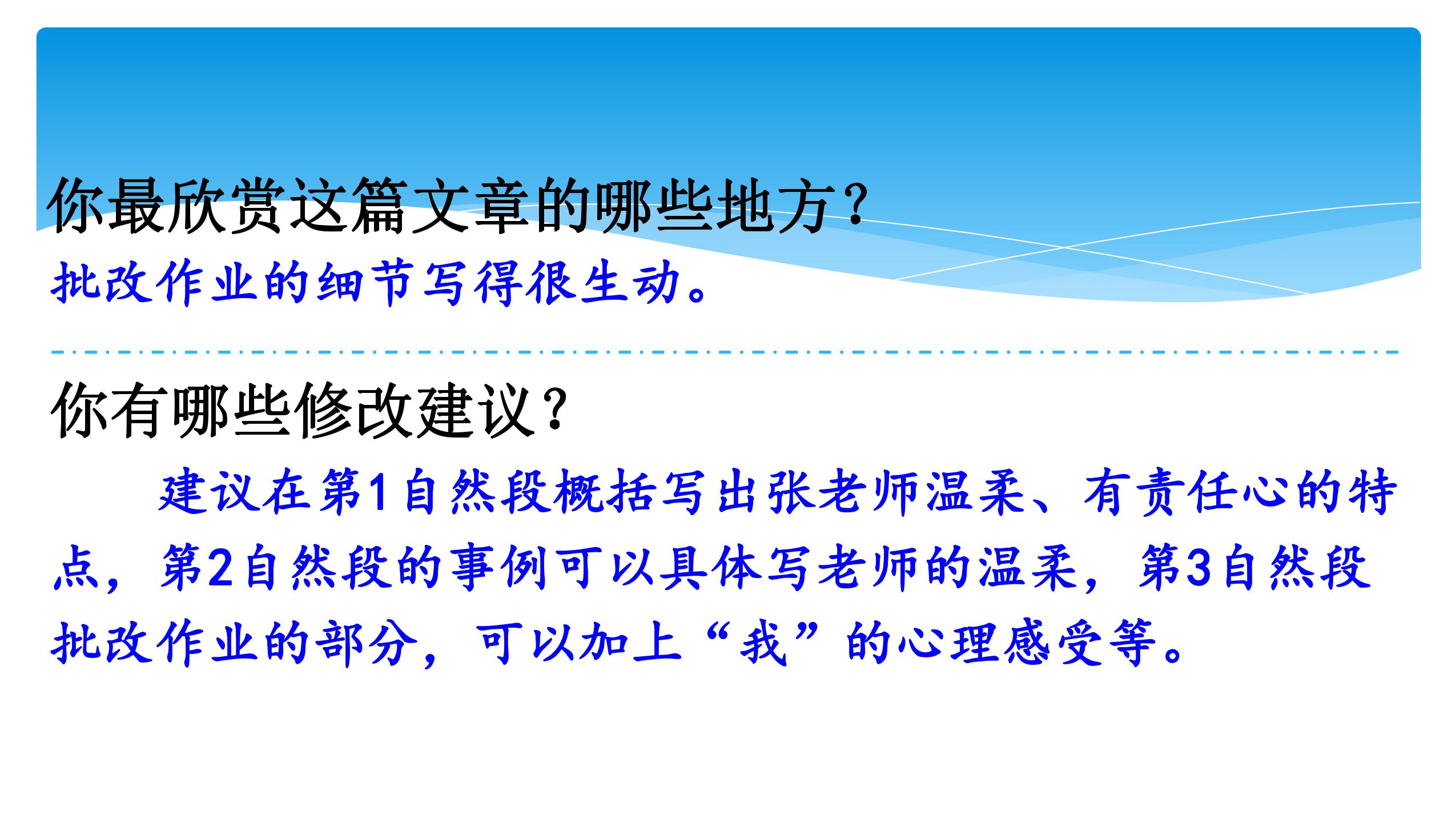 你最欣赏这篇文章的哪些地方？

批改作业的细节写得很生动。

你有哪些修改建议？

建议在第1自然段概括写出张老师温柔、有责任心的特点，第2自然段的事例可以具体写老师的温柔，第3自然段批改作业的部分，可以加上“我”的心理感受等。